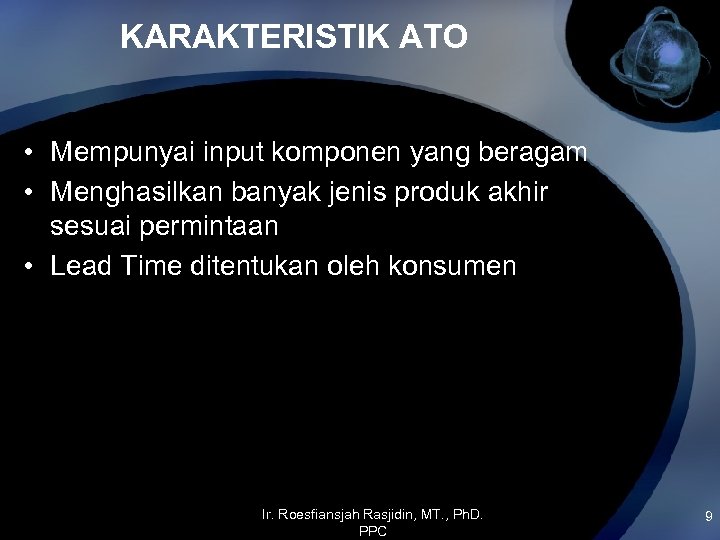 KARAKTERISTIK ATO

• Mempunyai input komponen yang beragam
• Menghasilkan banyak jenis produk akhir sesuai permintaan
• Lead Time ditentukan oleh konsumen

Ir. Roesfiansjah Rasjidin, MT., PhD. PPC

9